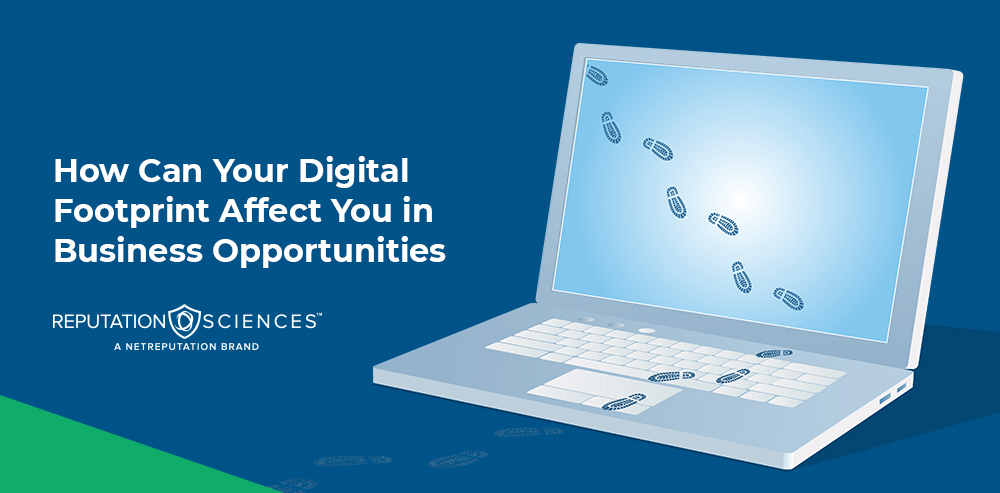 How Can Your Digital Footprint Affect You in Business Opportunities

REPUTATION SCIENCES™
A NETREPUTATION BRAND